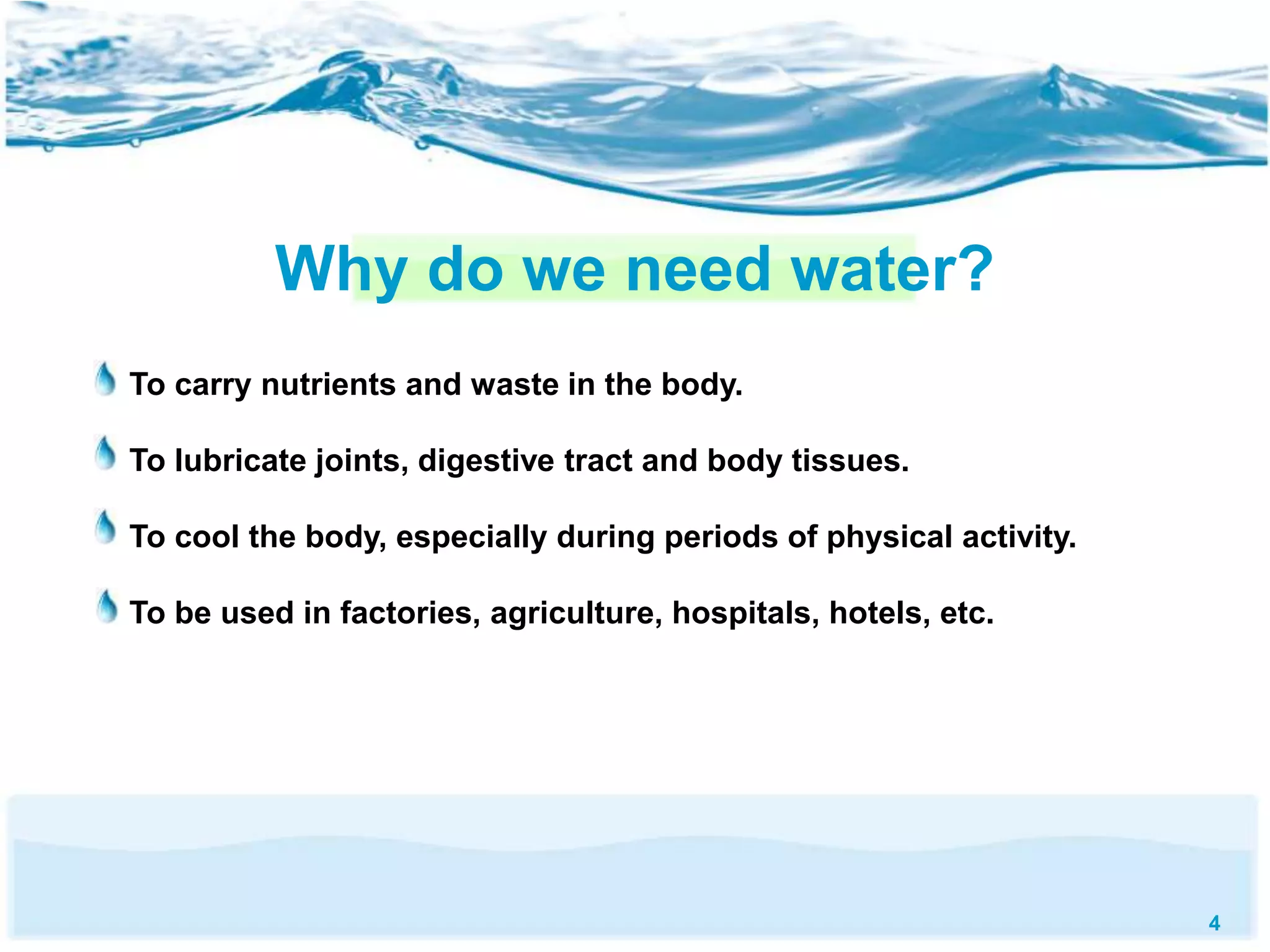 Why do we need water?

To carry nutrients and waste in the body.

To lubricate joints, digestive tract and body tissues.

To cool the body, especially during periods of physical activity.

To be used in factories, agriculture, hospitals, hotels, etc.

4